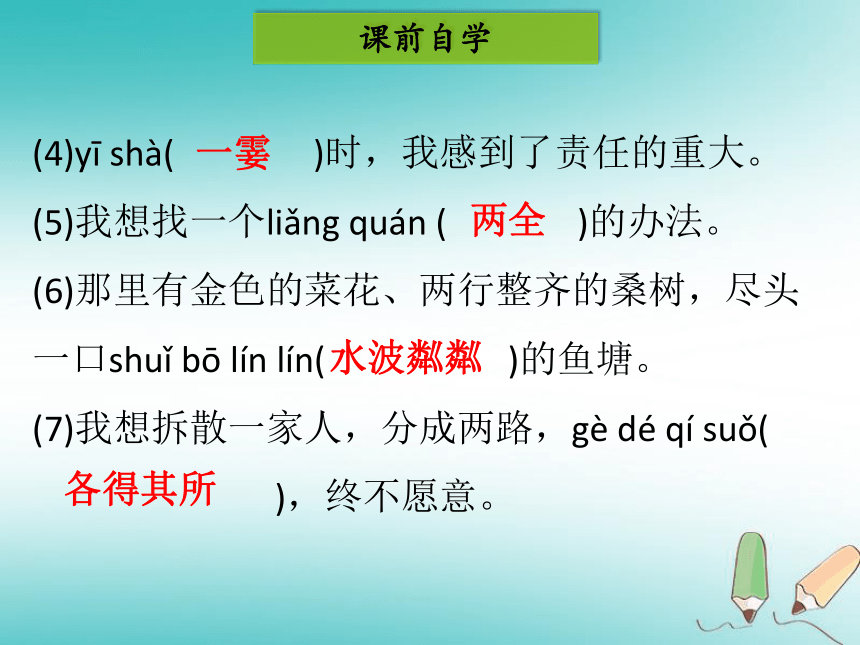 课前自学

(4)yī shà( 一霎 )时，我感到了责任的重大。

(5)我想找一个liǎng quán ( 两全 )的办法。

(6)那里有金色的菜花、两行整齐的桑树，尽头一口shuǐ bō lín lín( 水波粼粼 )的鱼塘。

(7)我想拆散一家人，分成两路，gè dé qí suǒ( 各得其所 )，终不愿意。